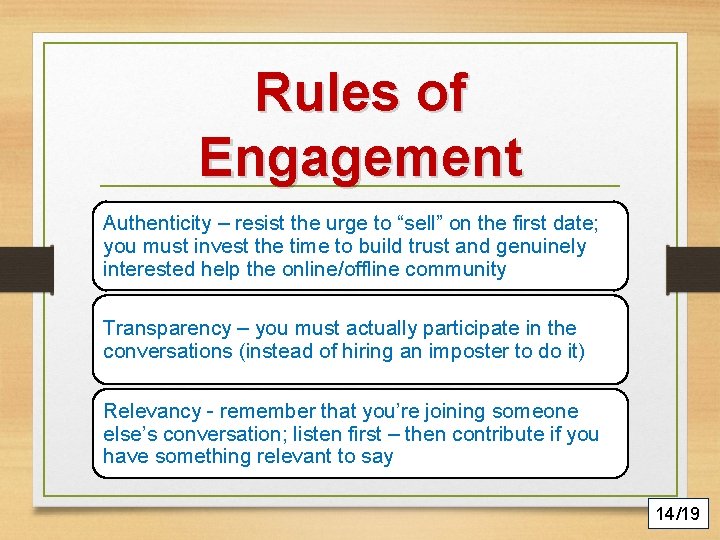 Rules of Engagement

Authenticity – resist the urge to “sell” on the first date; you must invest the time to build trust and genuinely interested help the online/offline community

Transparency – you must actually participate in the conversations (instead of hiring an imposter to do it)

Relevancy - remember that you’re joining someone else’s conversation; listen first – then contribute if you have something relevant to say

14/19